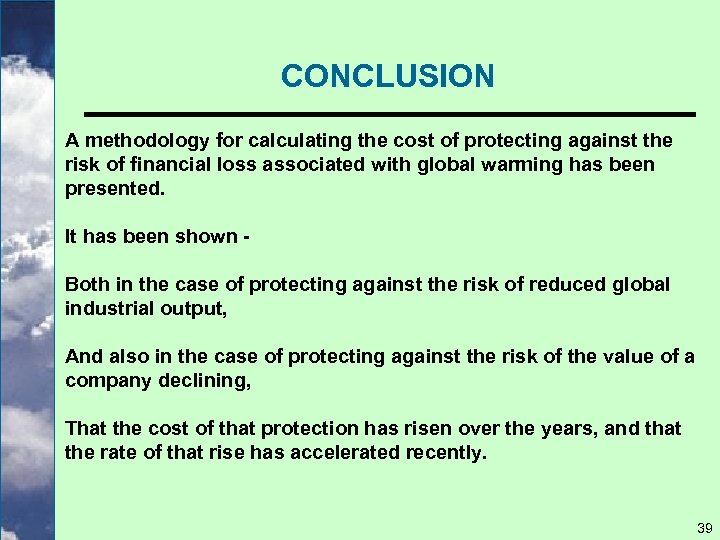 CONCLUSION

A methodology for calculating the cost of protecting against the risk of financial loss associated with global warming has been presented.

It has been shown -

Both in the case of protecting against the risk of reduced global industrial output,

And also in the case of protecting against the risk of the value of a company declining,

That the cost of that protection has risen over the years, and that the rate of that rise has accelerated recently.

39